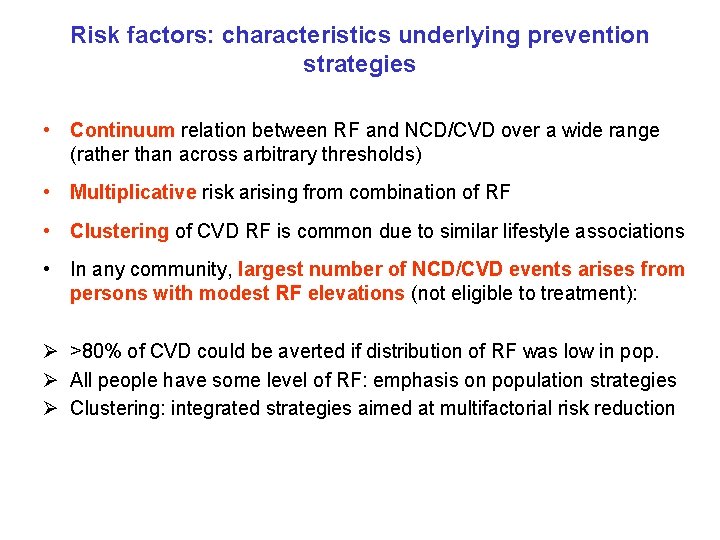 Risk factors: characteristics underlying prevention strategies

• Continuum relation between RF and NCD/CVD over a wide range (rather than across arbitrary thresholds)

• Multiplicative risk arising from combination of RF

• Clustering of CVD RF is common due to similar lifestyle associations

• In any community, largest number of NCD/CVD events arises from persons with modest RF elevations (not eligible to treatment):

➢ >80% of CVD could be averted if distribution of RF was low in pop.
➢ All people have some level of RF: emphasis on population strategies
➢ Clustering: integrated strategies aimed at multifactorial risk reduction